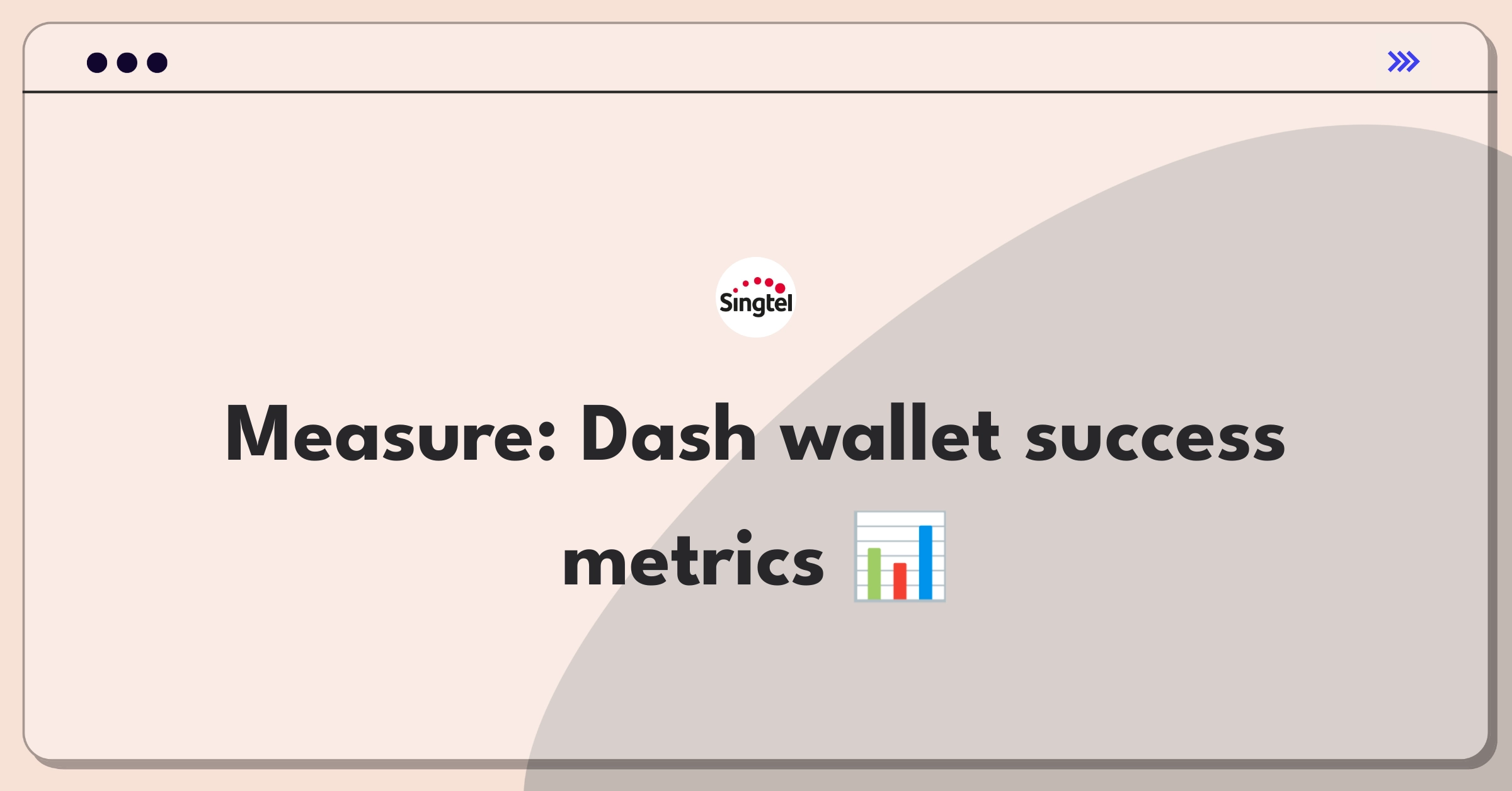 Singtel

Measure: Dash wallet success metrics 📊